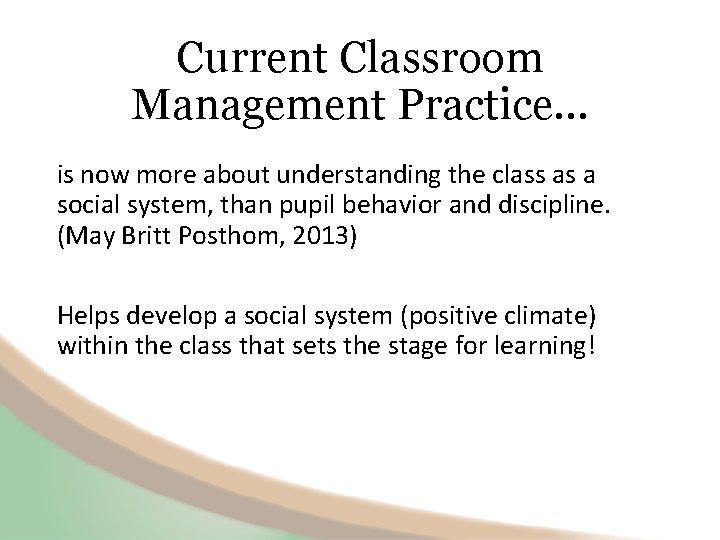 Current Classroom Management Practice…

is now more about understanding the class as a social system, than pupil behavior and discipline. (May Britt Posthom, 2013)

Helps develop a social system (positive climate) within the class that sets the stage for learning!